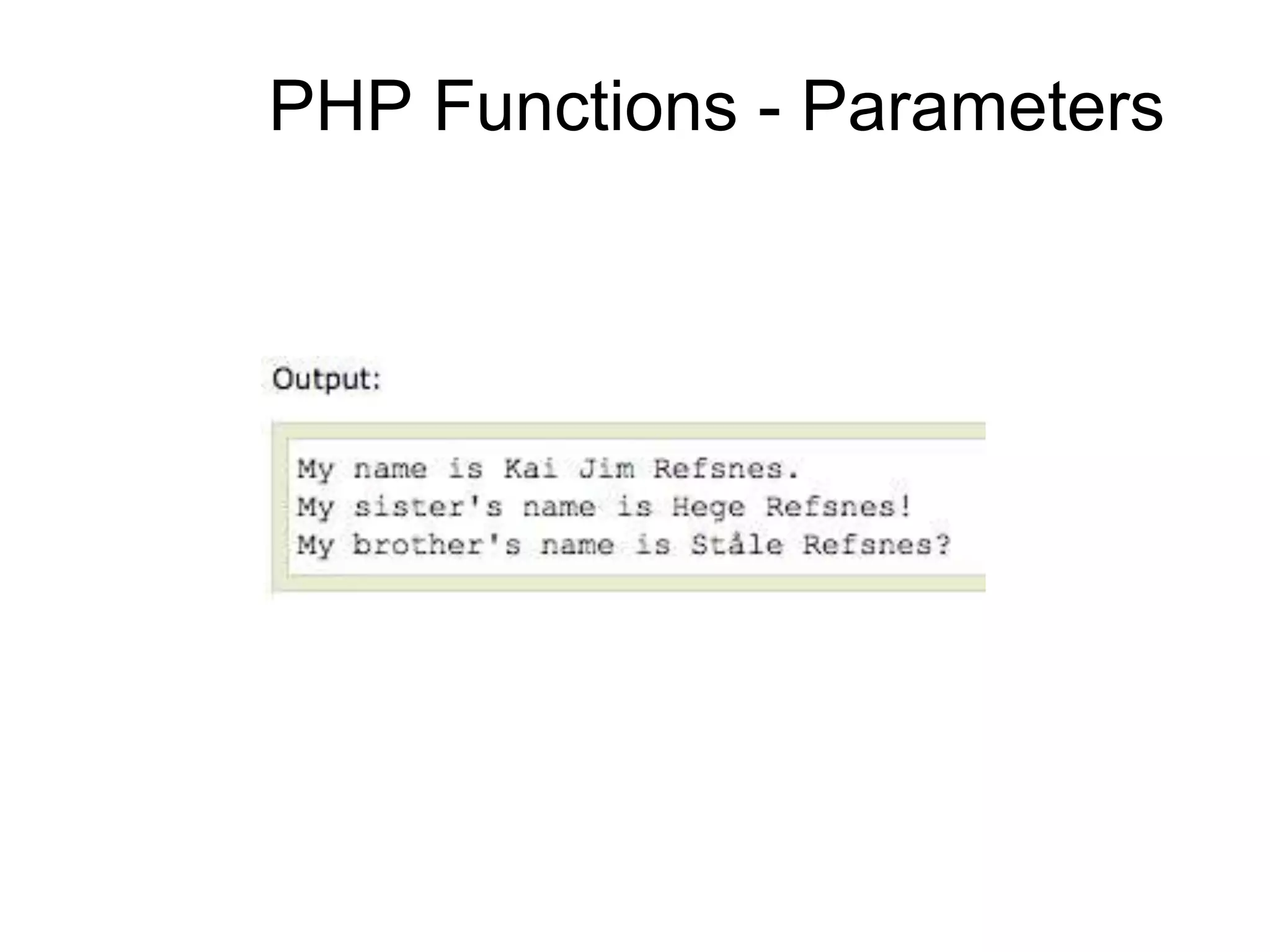 PHP Functions - Parameters

Output:

My name is Kai Jim Refsnes.
My sister's name is Hege Refsnes!
My brother's name is Ståle Refsnes?